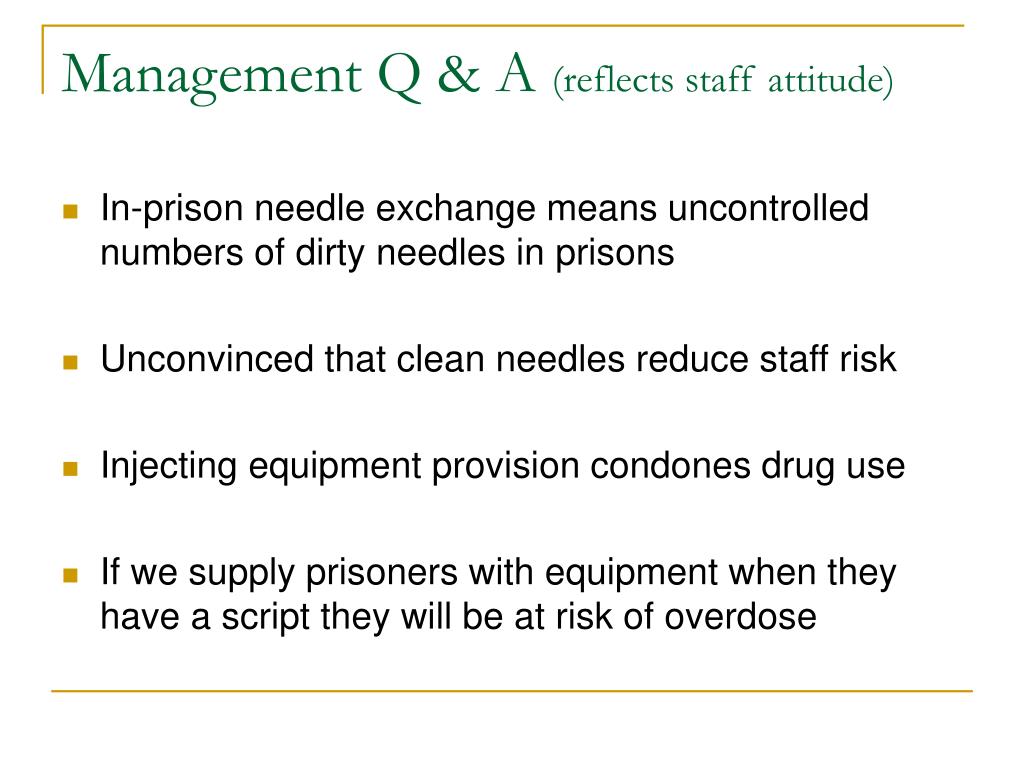 Management Q & A (reflects staff attitude)

In-prison needle exchange means uncontrolled numbers of dirty needles in prisons

Unconvinced that clean needles reduce staff risk

Injecting equipment provision condones drug use

If we supply prisoners with equipment when they have a script they will be at risk of overdose